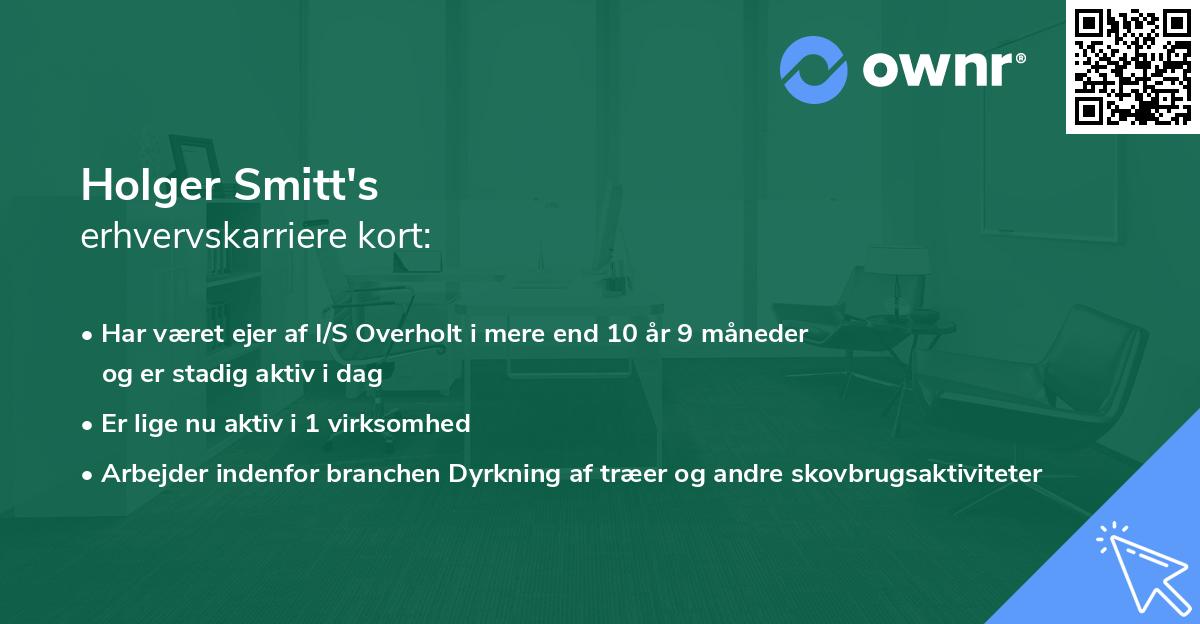 ownr®

Holger Smitt's
erhvervskarriere kort:

• Har været ejer af I/S Overholt i mere end 10 år 9 måneder og er stadig aktiv i dag
• Er lige nu aktiv i 1 virksomhed
• Arbejder indenfor branchen Dyrkning af træer og andre skovbrugsaktiviteter